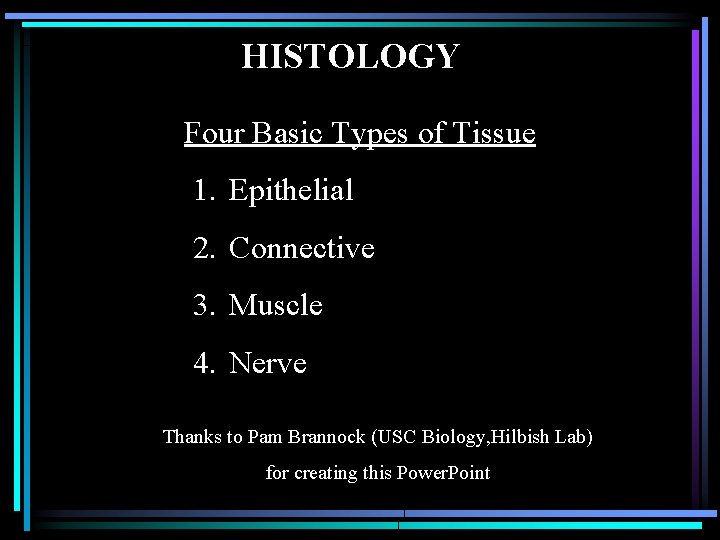 HISTOLOGY

Four Basic Types of Tissue

1. Epithelial

2. Connective

3. Muscle

4. Nerve

Thanks to Pam Brannock (USC Biology,Hilbish Lab)

for creating this PowerPoint